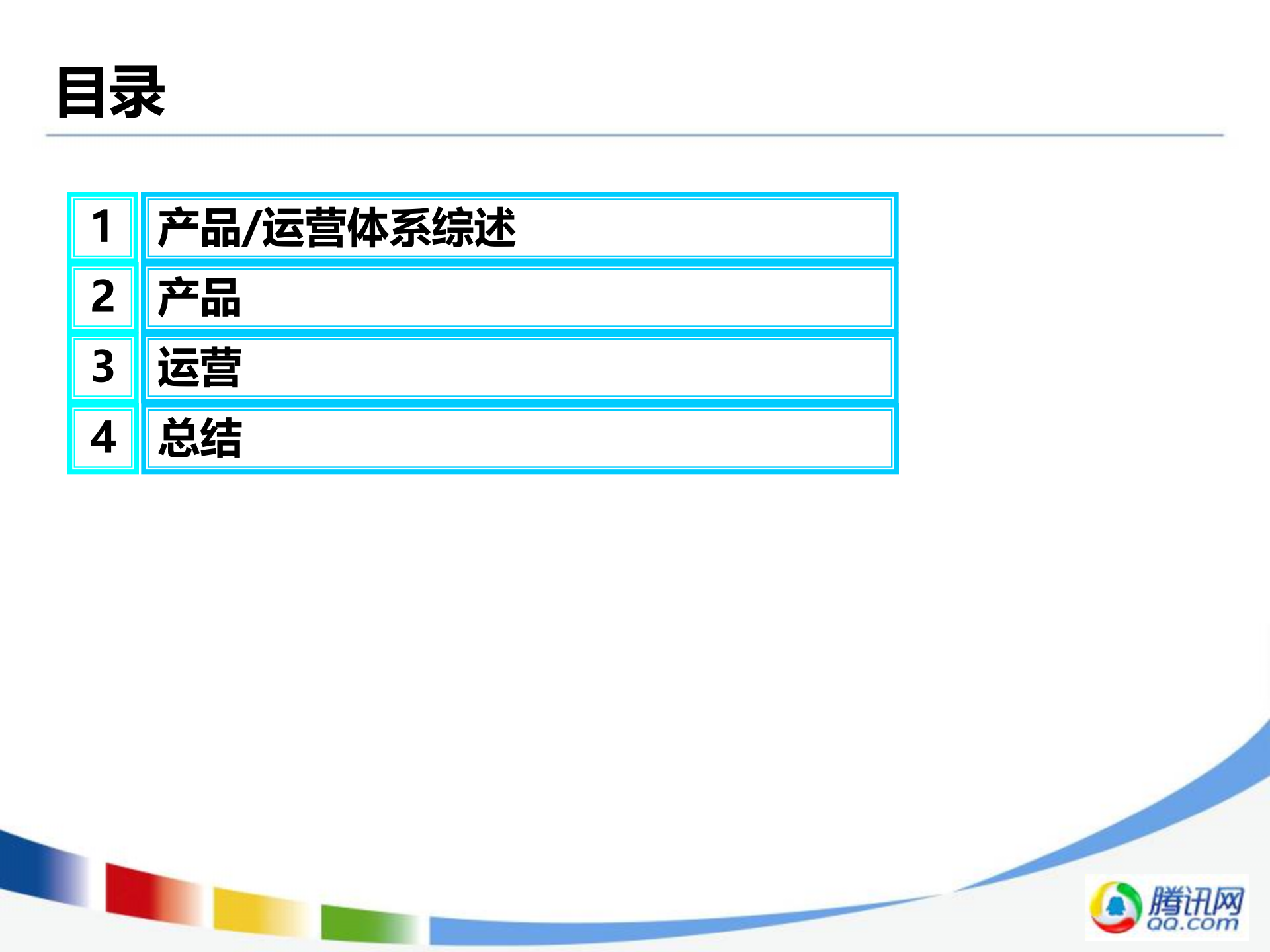 目录

| 1 | 产品/运营体系综述 |
|---|---|
| 2 | 产品 |
| 3 | 运营 |
| 4 | 总结 |

腾讯网
QQ.com